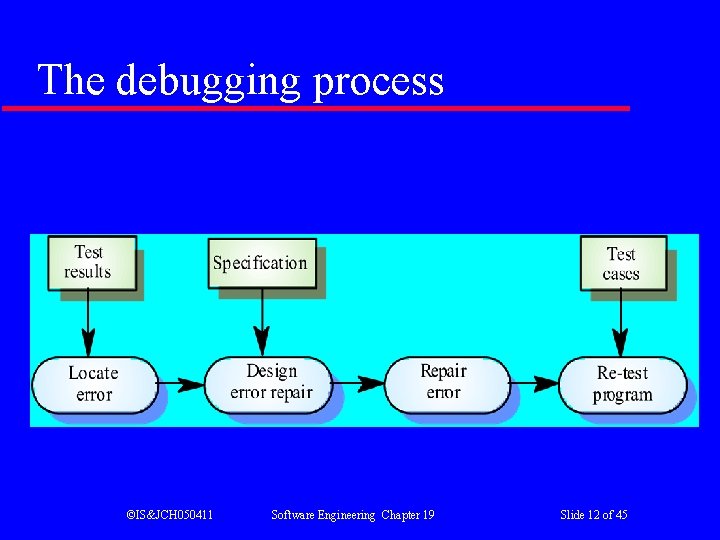 The debugging process

Test results

Specification

Test cases

Locate error

Design error repair

Repair error

Re-test program

©IS&JCH050411 Software Engineering Chapter 19 Slide 12 of 45